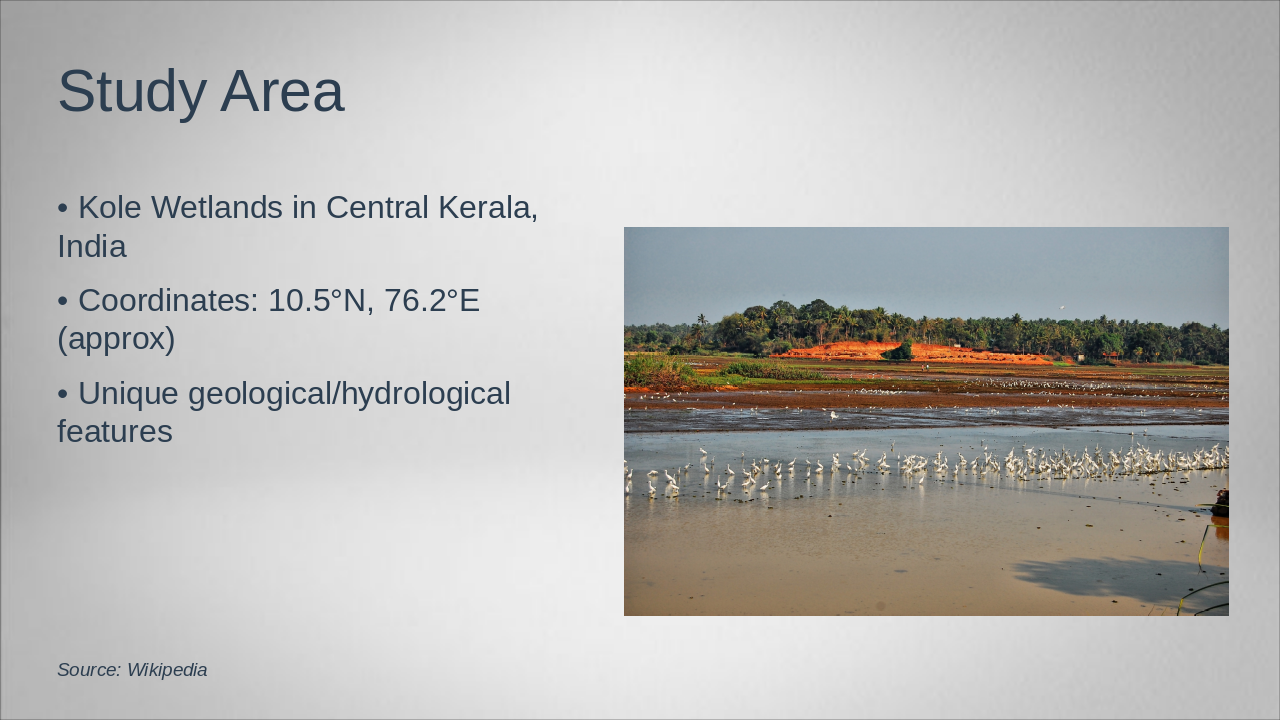 Study Area

• Kole Wetlands in Central Kerala, India

• Coordinates: 10.5°N, 76.2°E (approx)

• Unique geological/hydrological features

Source: Wikipedia